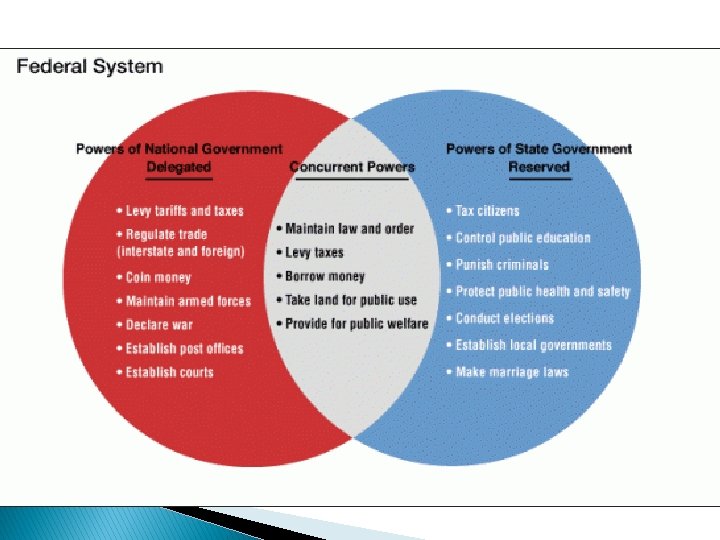 Federal System

Powers of National Government
Delegated

• Levy tariffs and taxes
• Regulate trade (interstate and foreign)
• Coin money
• Maintain armed forces
• Declare war
• Establish post offices
• Establish courts

Concurrent Powers

• Maintain law and order
• Levy taxes
• Borrow money
• Take land for public use
• Provide for public welfare

Powers of State Government
Reserved

• Tax citizens
• Control public education
• Punish criminals
• Protect public health and safety
• Conduct elections
• Establish local governments
• Make marriage laws